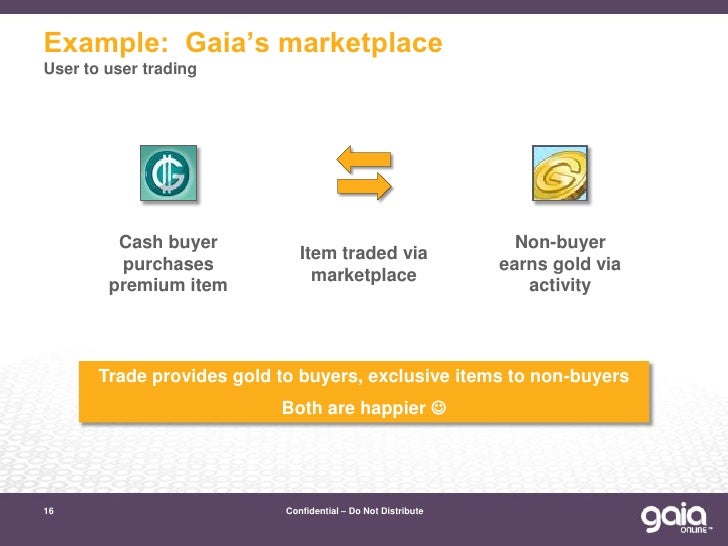 Example: Gaia's marketplace
User to user trading

Cash buyer purchases premium item

Item traded via marketplace

Non-buyer earns gold via activity

Trade provides gold to buyers, exclusive items to non-buyers
Both are happier ☺

16

Confidential – Do Not Distribute

gaia ONLINE™